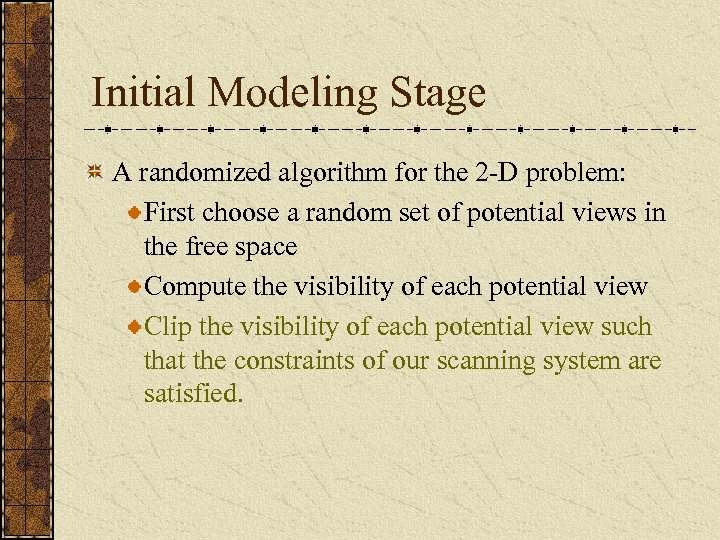 Initial Modeling Stage

A randomized algorithm for the 2-D problem:

First choose a random set of potential views in the free space

Compute the visibility of each potential view

Clip the visibility of each potential view such that the constraints of our scanning system are satisfied.